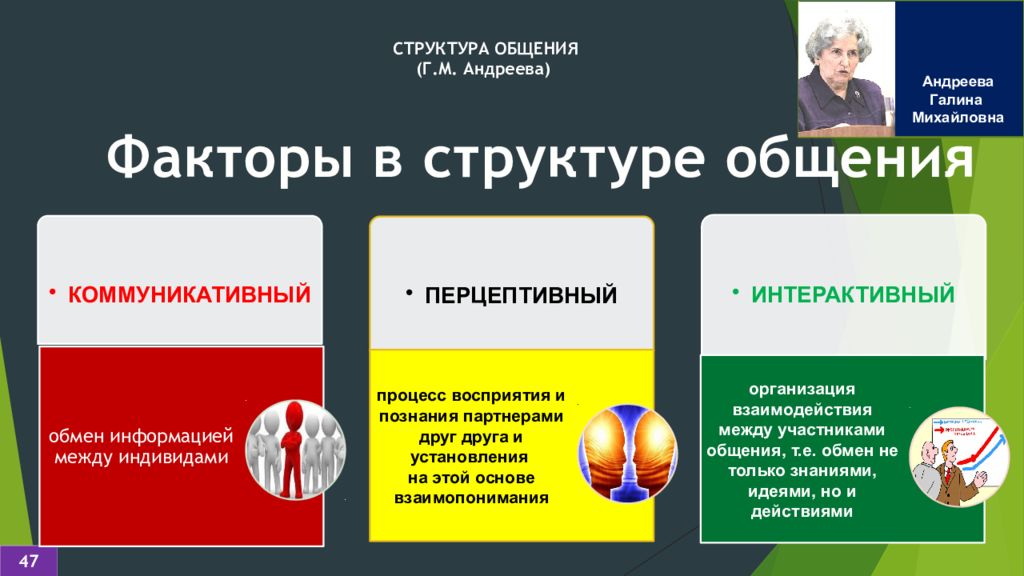 СТРУКТУРА ОБЩЕНИЯ
(Г.М. Андреева)

Андреева
Галина
Михайловна

Факторы в структуре общения

• КОММУНИКАТИВНЫЙ

обмен информацией между индивидами

• ПЕРЦЕПТИВНЫЙ

процесс восприятия и познания партнерами друг друга и установления на этой основе взаимопонимания

• ИНТЕРАКТИВНЫЙ

организация взаимодействия между участниками общения, т.е. обмен не только знаниями, идеями, но и действиями

47